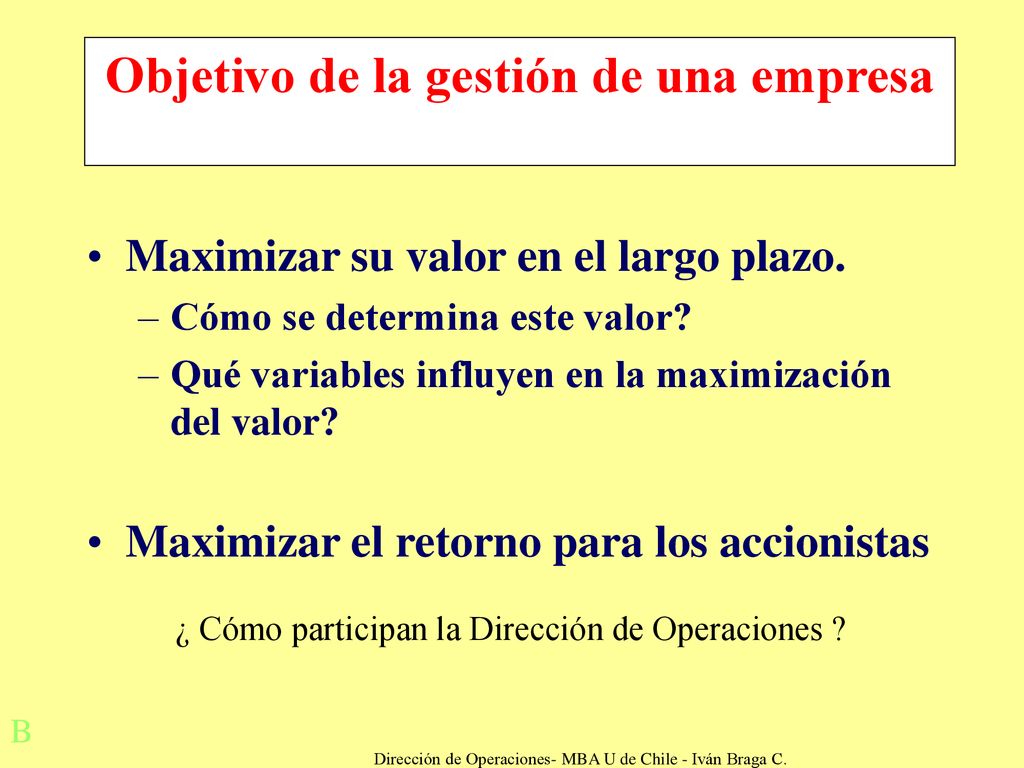 Objetivo de la gestión de una empresa

• Maximizar su valor en el largo plazo.
– Cómo se determina este valor?
– Qué variables influyen en la maximización del valor?

• Maximizar el retorno para los accionistas

¿ Cómo participan la Dirección de Operaciones ?

B

Dirección de Operaciones- MBA U de Chile - Iván Braga C.